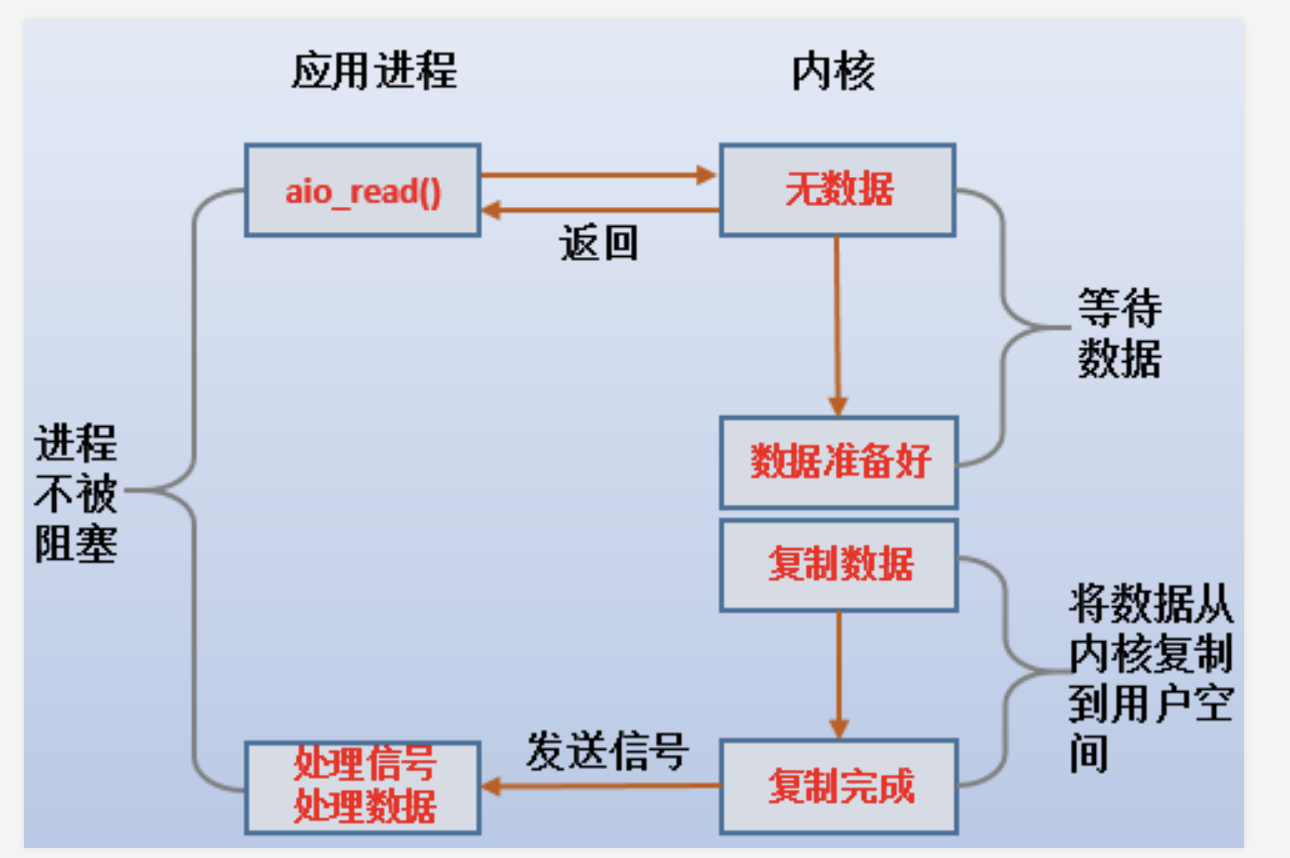 应用进程

内核

aio_read()

无数据

返回

等待数据

进程不被阻塞

数据准备好

复制数据

将数据从内核复制到用户空间

发送信号

处理信号
处理数据

复制完成